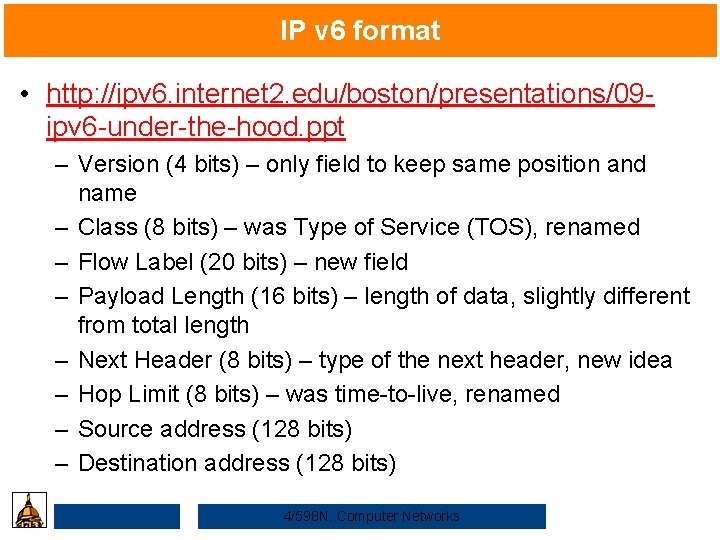 IP v6 format

• http://ipv6.internet2.edu/boston/presentations/09-ipv6-under-the-hood.ppt
– Version (4 bits) – only field to keep same position and name
– Class (8 bits) – was Type of Service (TOS), renamed
– Flow Label (20 bits) – new field
– Payload Length (16 bits) – length of data, slightly different from total length
– Next Header (8 bits) – type of the next header, new idea
– Hop Limit (8 bits) – was time-to-live, renamed
– Source address (128 bits)
– Destination address (128 bits)

4/598N: Computer Networks